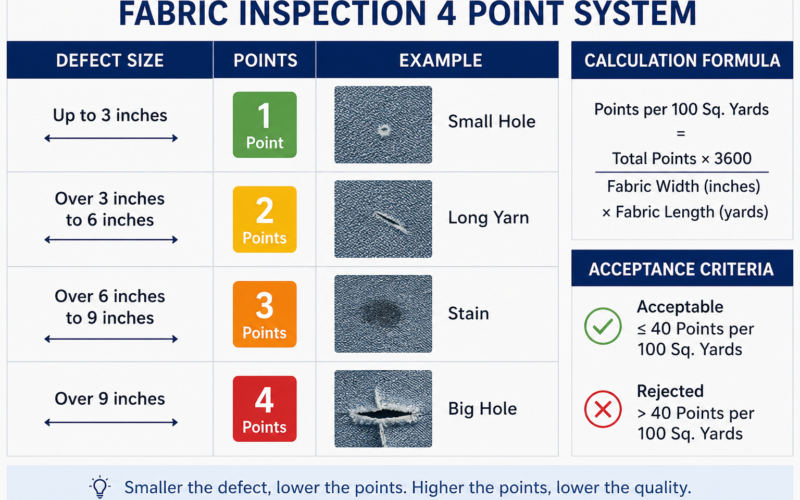 FABRIC INSPECTION 4 POINT SYSTEM

| DEFECT SIZE | POINTS | EXAMPLE |
|---|---|---|
| Up to 3 inches | 1 Point | Small Hole |
| Over 3 inches to 6 inches | 2 Points | Long Yarn |
| Over 6 inches to 9 inches | 3 Points | Stain |
| Over 9 inches | 4 Points | Big Hole |

CALCULATION FORMULA

Points per 100 Sq. Yards =

$\frac{\text{Total Points} \times 3600}{\text{Fabric Width (inches)} \times \text{Fabric Length (yards)}}$

ACCEPTANCE CRITERIA

Acceptable
≤ 40 Points per 100 Sq. Yards

Rejected
> 40 Points per 100 Sq. Yards

Smaller the defect, lower the points. Higher the points, lower the quality.